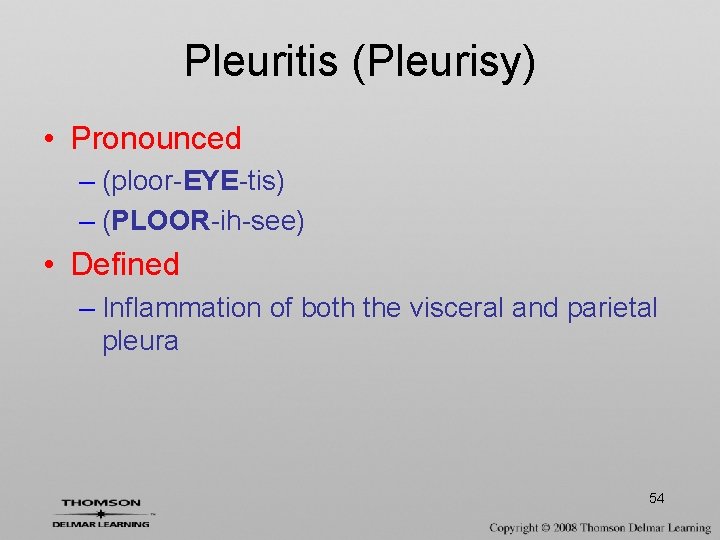 Pleuritis (Pleurisy)

• Pronounced
– (ploor-EYE-tis)
– (PLOOR-ih-see)

• Defined
– Inflammation of both the visceral and parietal pleura

54

THOMSON
DELMAR LEARNING

Copyright © 2008 Thomson Delmar Learning